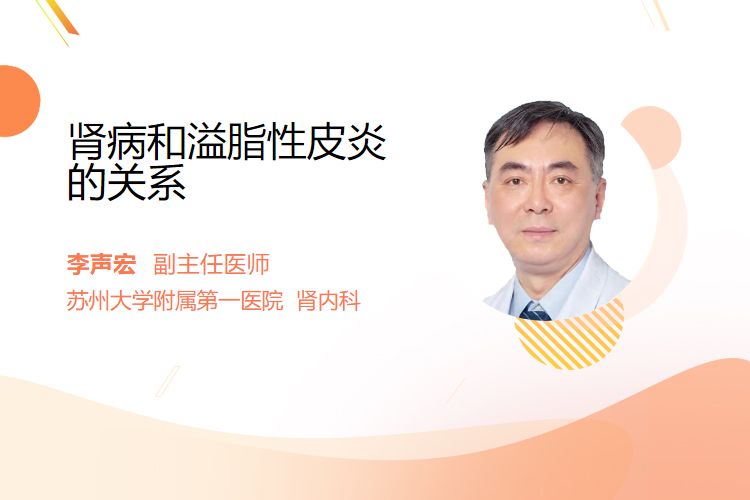 肾病和溢脂性皮炎的关系

李声宏 副主任医师
苏州大学附属第一医院 肾内科